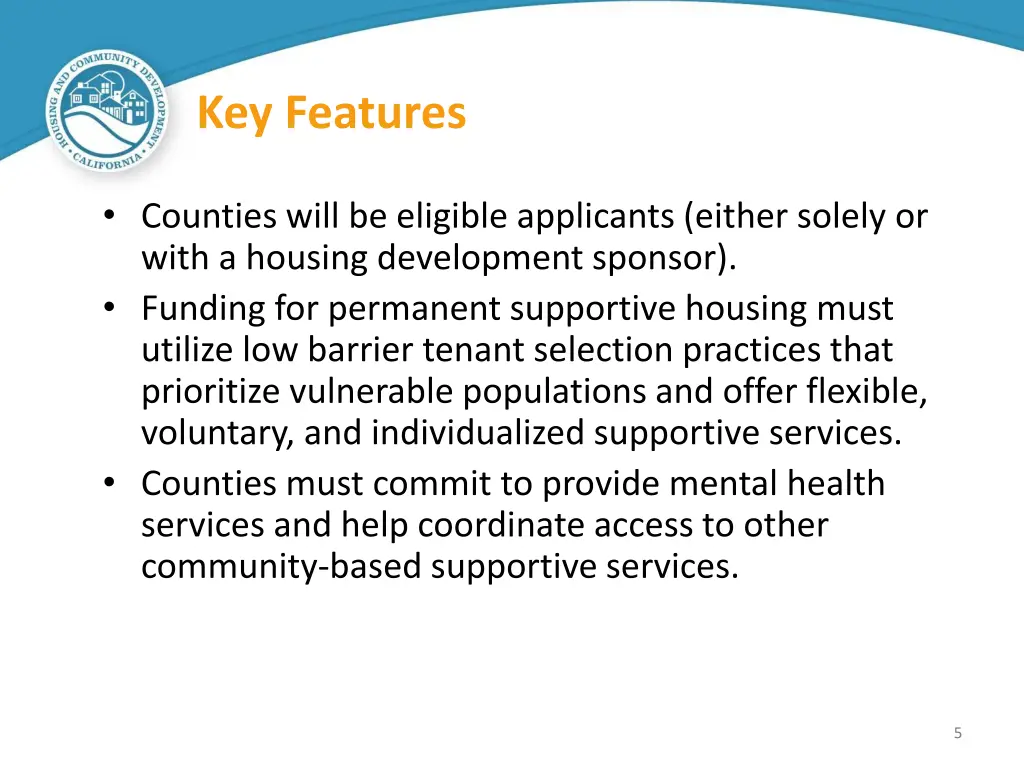 HOUSING AND COMMUNITY DEVELOPMENT CALIFORNIA

Key Features

• Counties will be eligible applicants (either solely or with a housing development sponsor).
• Funding for permanent supportive housing must utilize low barrier tenant selection practices that prioritize vulnerable populations and offer flexible, voluntary, and individualized supportive services.
• Counties must commit to provide mental health services and help coordinate access to other community-based supportive services.

5